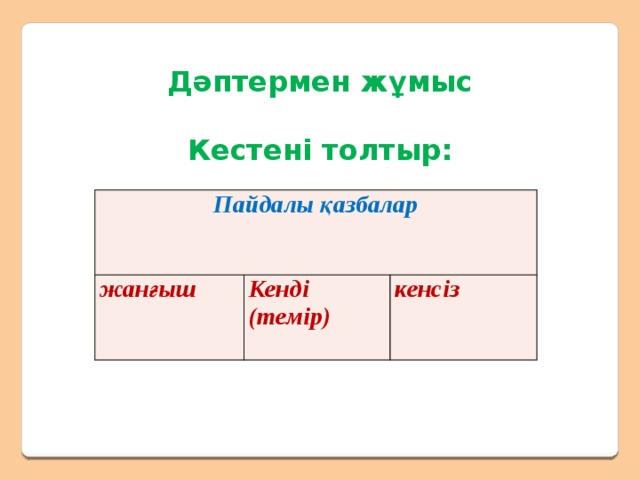 Дәптермен жұмыс

Кестені толтыр:

| Пайдалы қазбалар | | |
|---|---|---|
| жанғыш | Кенді (темір) | кенсіз |